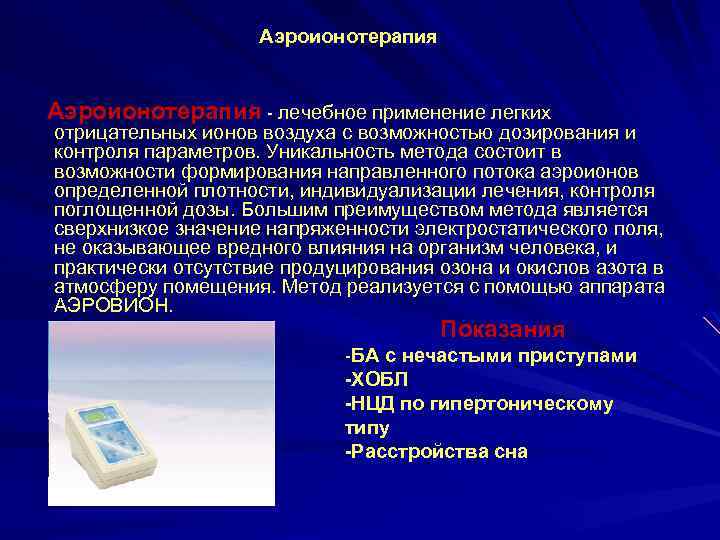 Аэроионотерапия

Аэроионотерапия - лечебное применение легких отрицательных ионов воздуха с возможностью дозирования и контроля параметров. Уникальность метода состоит в возможности формирования направленного потока аэроионов определенной плотности, индивидуализации лечения, контроля поглощенной дозы. Большим преимуществом метода является сверхнизкое значение напряженности электростатического поля, не оказывающее вредного влияния на организм человека, и практически отсутствие продуцирования озона и окислов азота в атмосферу помещения. Метод реализуется с помощью аппарата АЭРОВИОН.

Показания
-БА с нечастыми приступами
-ХОБЛ
-НЦД по гипертоническому типу
-Расстройства сна